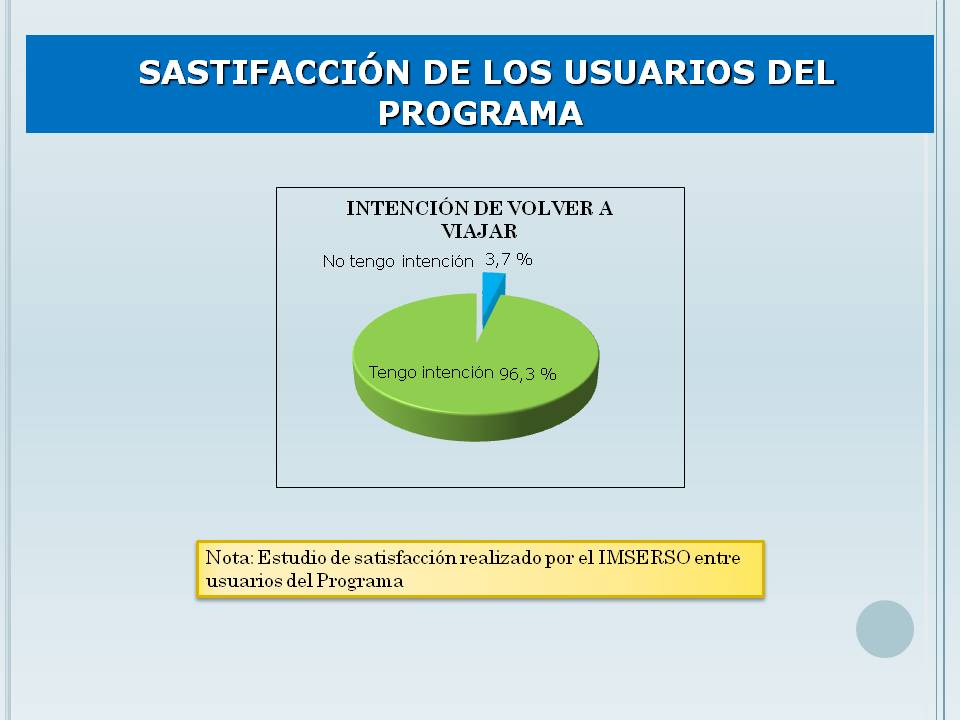 SASTIFACCIÓN DE LOS USUARIOS DEL PROGRAMA

INTENCIÓN DE VOLVER A VIAJAR

No tengo intención 3,7 %

Tengo intención 96,3 %

Nota: Estudio de satisfacción realizado por el IMSERSO entre usuarios del Programa